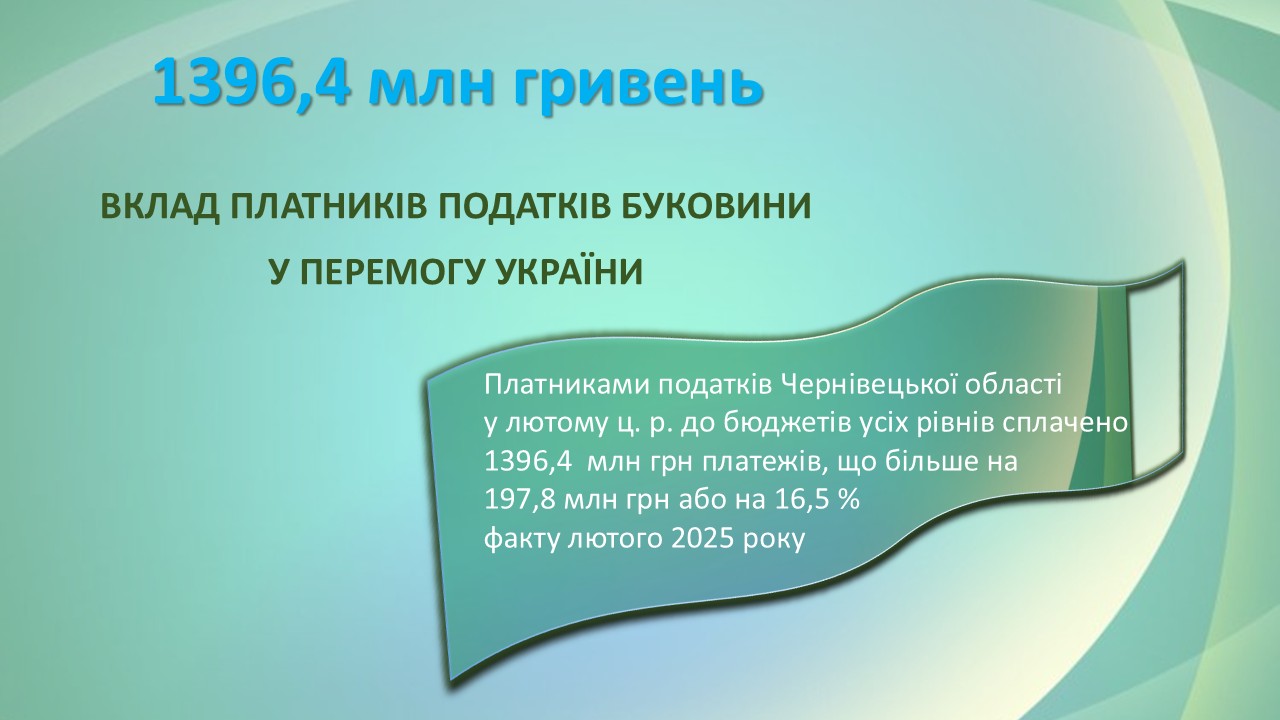 1396,4 млн гривень

ВКЛАД ПЛАТНИКІВ ПОДАТКІВ БУКОВИНИ

У ПЕРЕМОГУ УКРАЇНИ

Платниками податків Чернівецької області у лютому ц. р. до бюджетів усіх рівнів сплачено 1396,4 млн грн платежів, що більше на 197,8 млн грн або на 16,5 % факту лютого 2025 року